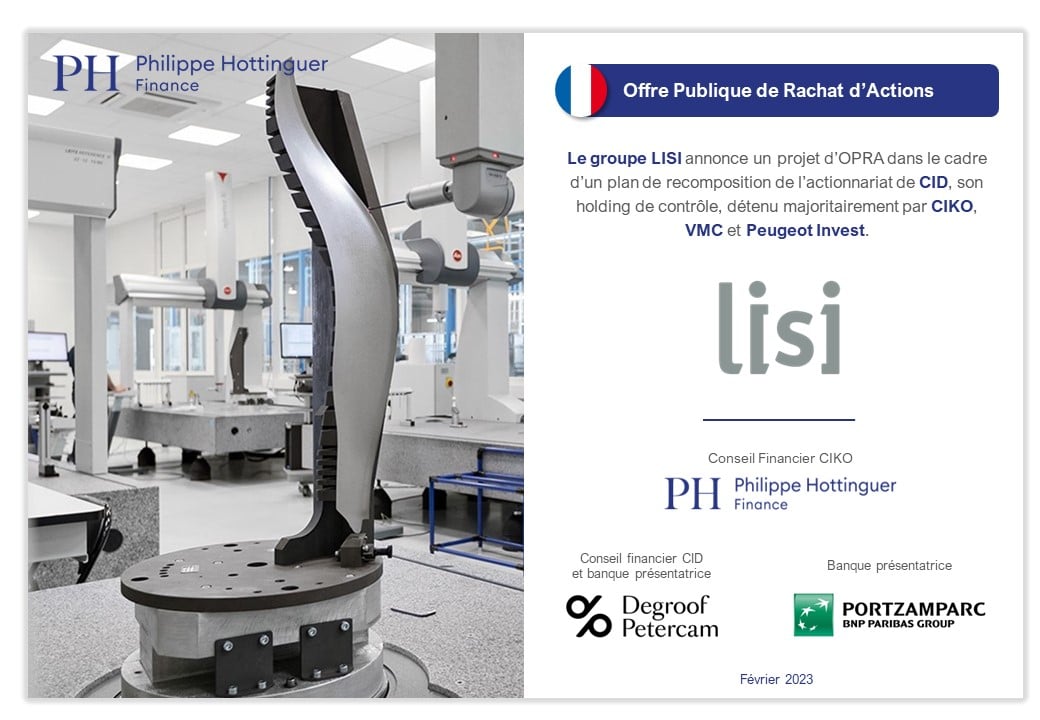 PH Philippe Hottinguer Finance

Offre Publique de Rachat d'Actions

Le groupe LISI annonce un projet d'OPRA dans le cadre d'un plan de recomposition de l'actionnariat de CID, son holding de contrôle, détenu majoritairement par CIKO, VMC et Peugeot Invest.

lisi

Conseil Financier CIKO

PH Philippe Hottinguer Finance

Conseil financier CID et banque présentatrice

Degroof Petercam

Banque présentatrice

PORTZAMPARC BNP PARIBAS GROUP

Février 2023